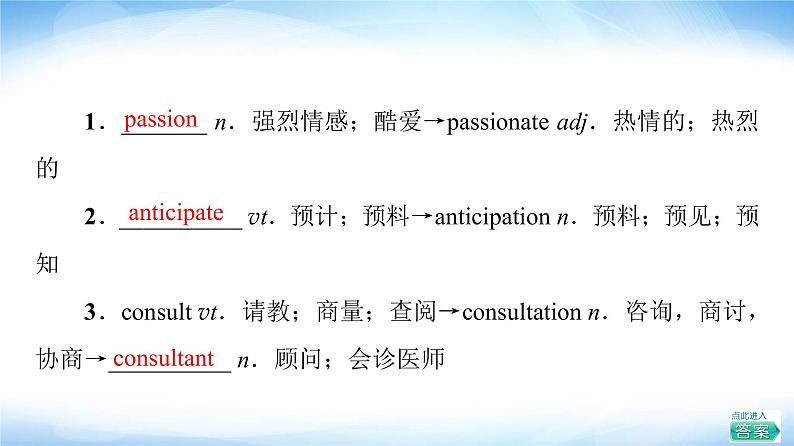 1．passion n．强烈情感；酷爱→passionate adj．热情的；热烈的

2．anticipate vt．预计；预料→anticipation n．预料；预见；预知

3．consult vt．请教；商量；查阅→consultation n．咨询，商讨，协商→consultant n．顾问；会诊医师

点此进入
答案